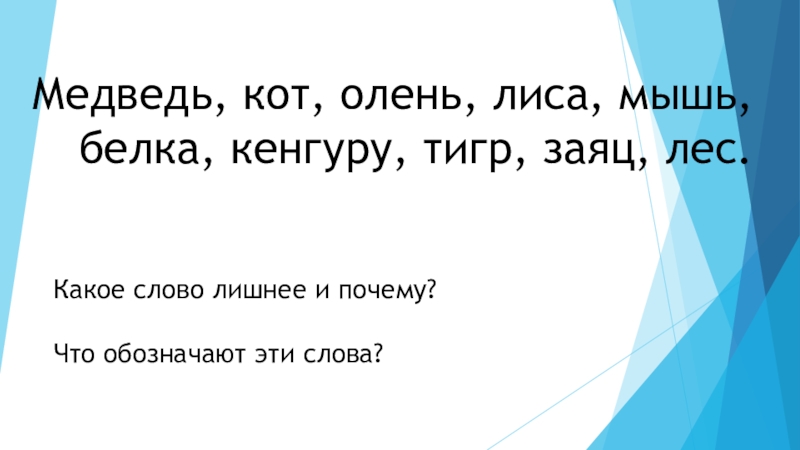 Медведь, кот, олень, лиса, мышь, белка, кенгуру, тигр, заяц, лес.

Какое слово лишнее и почему?

Что обозначают эти слова?